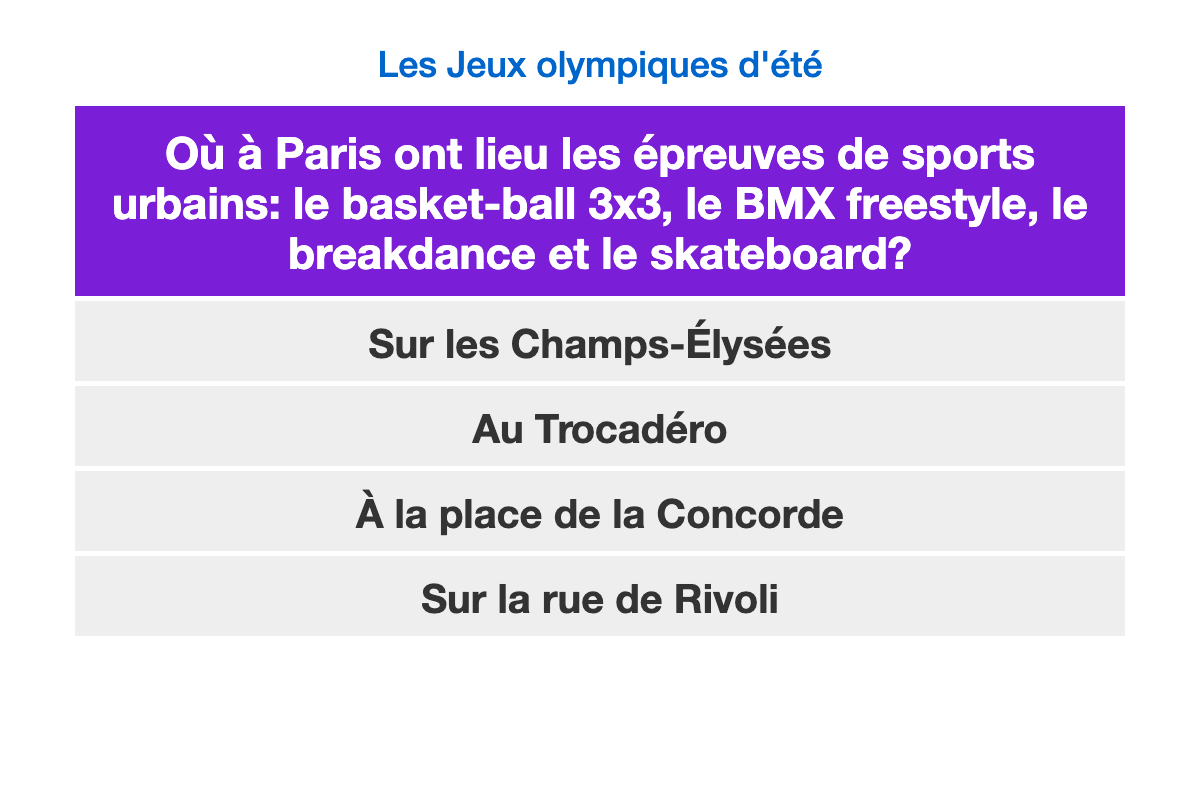 Les Jeux olympiques d'été

Où à Paris ont lieu les épreuves de sports urbains: le basket-ball 3x3, le BMX freestyle, le breakdance et le skateboard?

Sur les Champs-Élysées

Au Trocadéro

À la place de la Concorde

Sur la rue de Rivoli